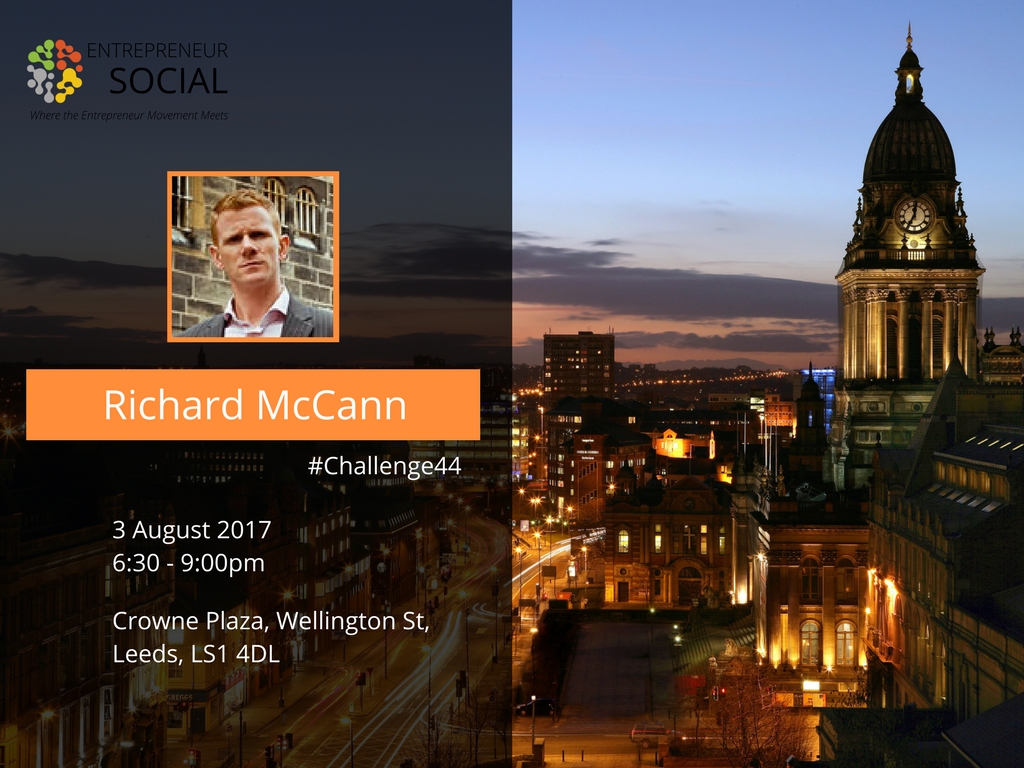 ENTREPRENEUR
SOCIAL
Where the Entrepreneur Movement Meets

Richard McCann

#Challenge44

3 August 2017
6:30 - 9:00pm

Crowne Plaza, Wellington St, Leeds, LS1 4DL